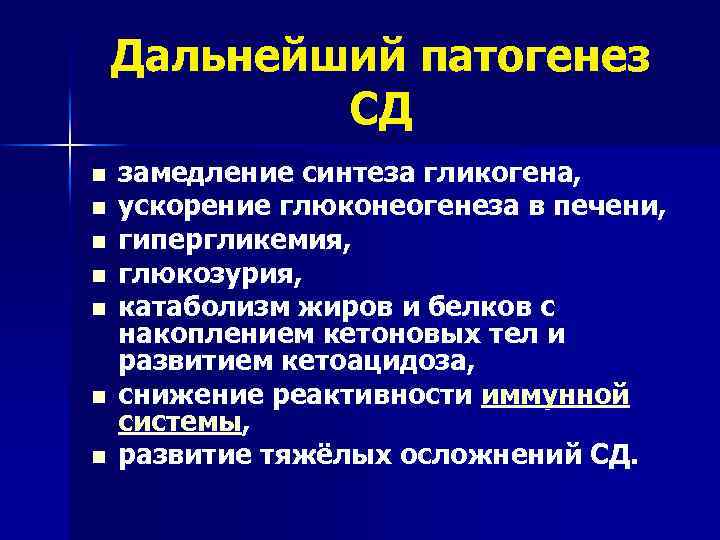 Дальнейший патогенез СД

- замедление синтеза гликогена,
- ускорение глюконеогенеза в печени,
- гипергликемия,
- глюкозурия,
- катаболизм жиров и белков с накоплением кетоновых тел и развитием кетоацидоза,
- снижение реактивности иммунной системы,
- развитие тяжёлых осложнений СД.